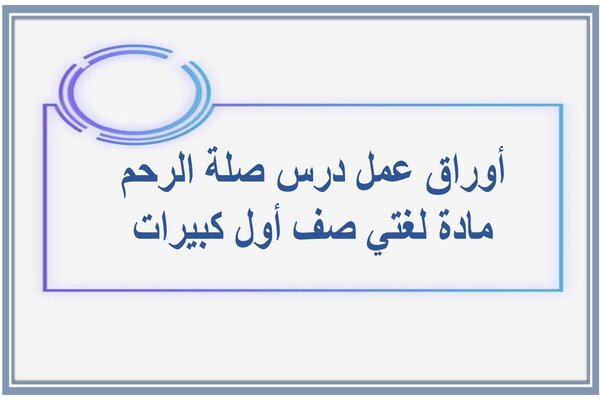 أوراق عمل درس صلة الرحم
مادة لغتي صف أول كبيرات